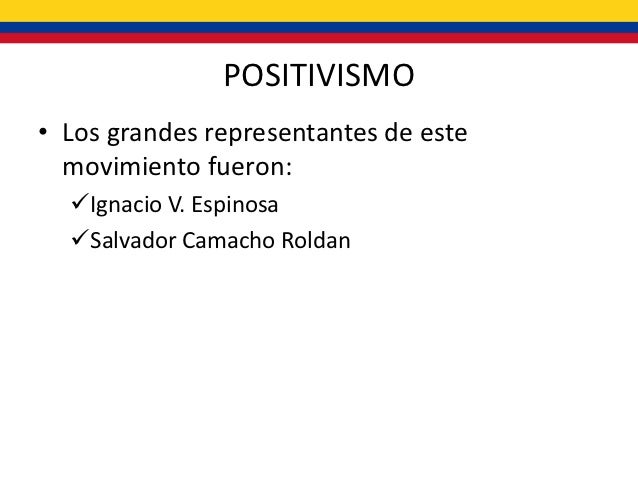 POSITIVISMO

• Los grandes representantes de este movimiento fueron:

✓Ignacio V. Espinosa

✓Salvador Camacho Roldan